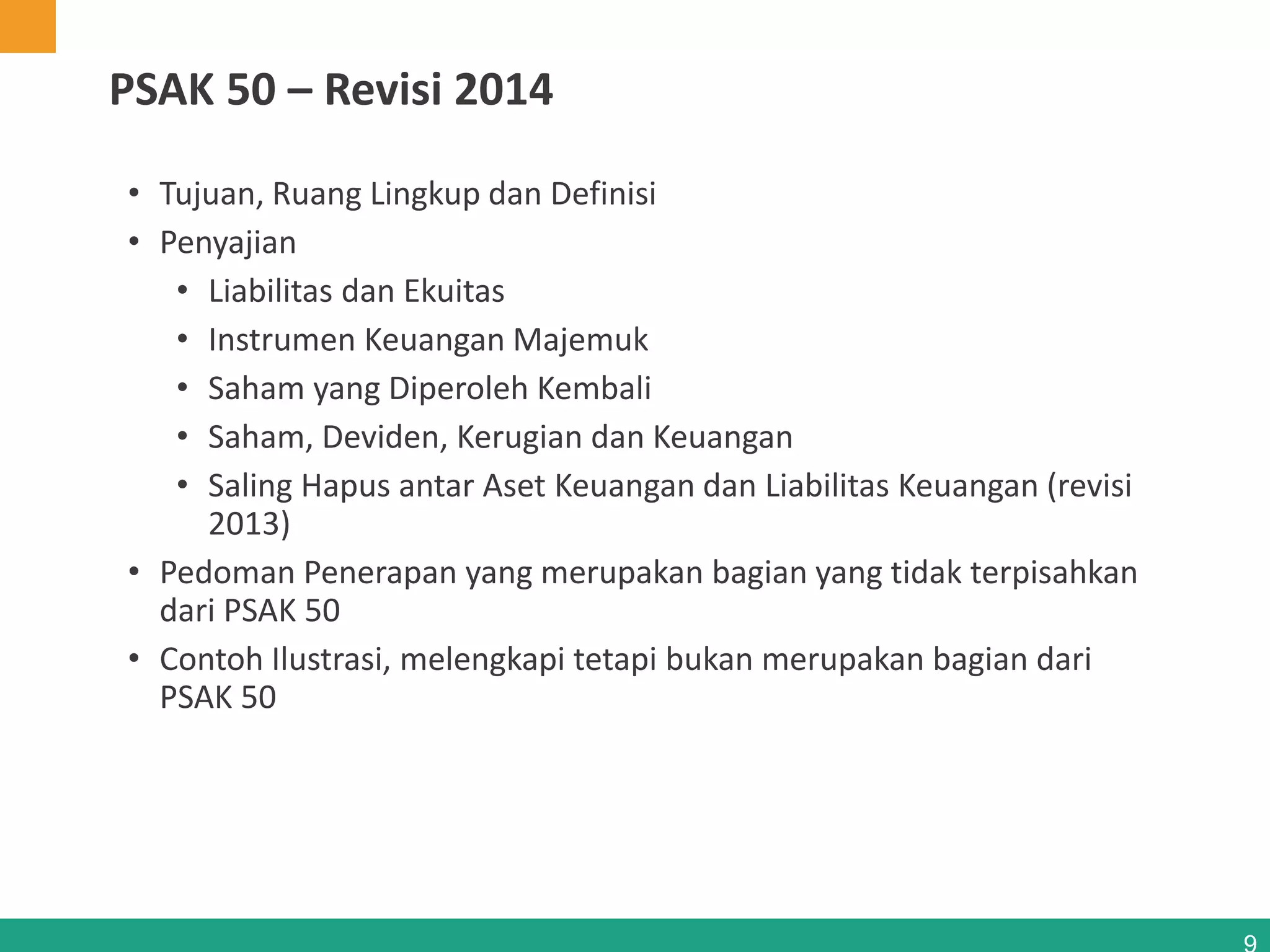 PSAK 50 – Revisi 2014

• Tujuan, Ruang Lingkup dan Definisi
• Penyajian
  • Liabilitas dan Ekuitas
  • Instrumen Keuangan Majemuk
  • Saham yang Diperoleh Kembali
  • Saham, Deviden, Kerugian dan Keuangan
  • Saling Hapus antar Aset Keuangan dan Liabilitas Keuangan (revisi 2013)
• Pedoman Penerapan yang merupakan bagian yang tidak terpisahkan dari PSAK 50
• Contoh Ilustrasi, melengkapi tetapi bukan merupakan bagian dari PSAK 50

9